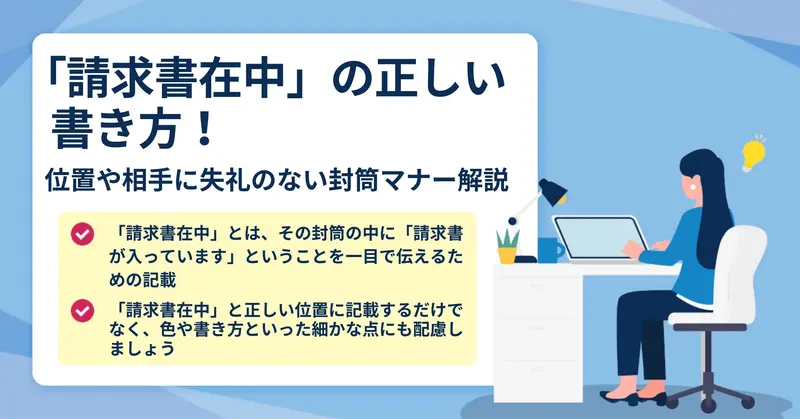 「請求書在中」の正しい書き方！

位置や相手に失礼のない封筒マナー解説

「請求書在中」とは、その封筒の中に「請求書が入っています」ということを一目で伝えるための記載

「請求書在中」と正しい位置に記載するだけでなく、色や書き方といった細かな点にも配慮しましょう